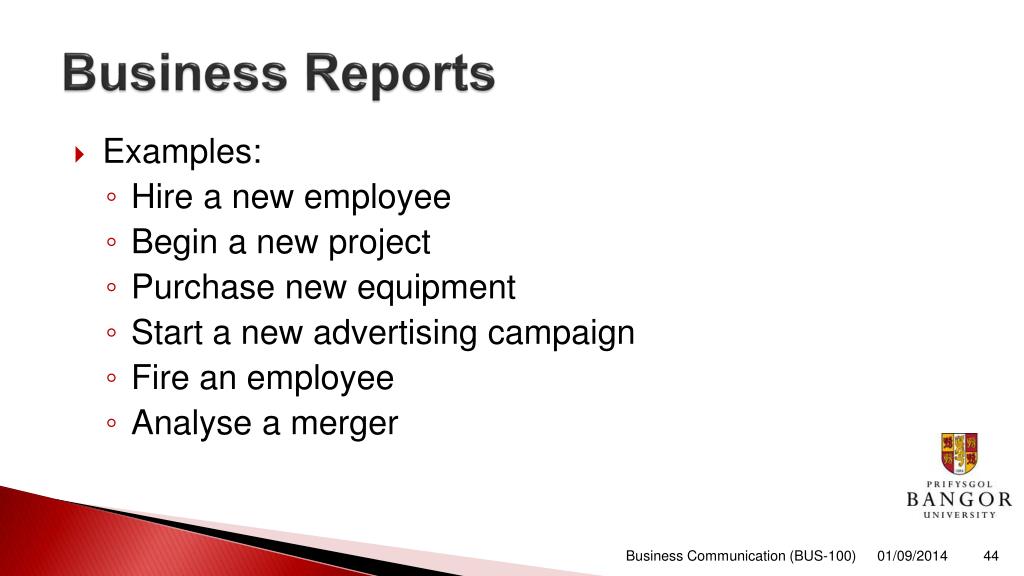 Business Reports

Examples:
◦ Hire a new employee
◦ Begin a new project
◦ Purchase new equipment
◦ Start a new advertising campaign
◦ Fire an employee
◦ Analyse a merger

PRIFYSGOL
BANGOR
UNIVERSITY

Business Communication (BUS-100) 01/09/2014 44